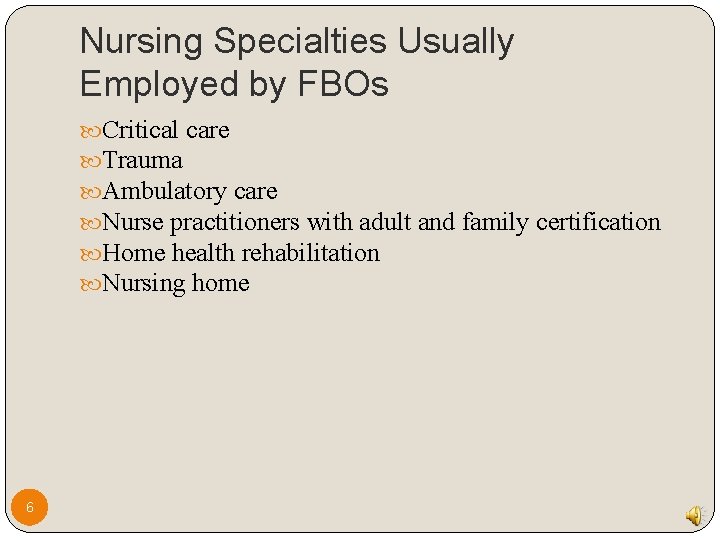 Nursing Specialties Usually Employed by FBOs

Critical care
Trauma
Ambulatory care
Nurse practitioners with adult and family certification
Home health rehabilitation
Nursing home

6